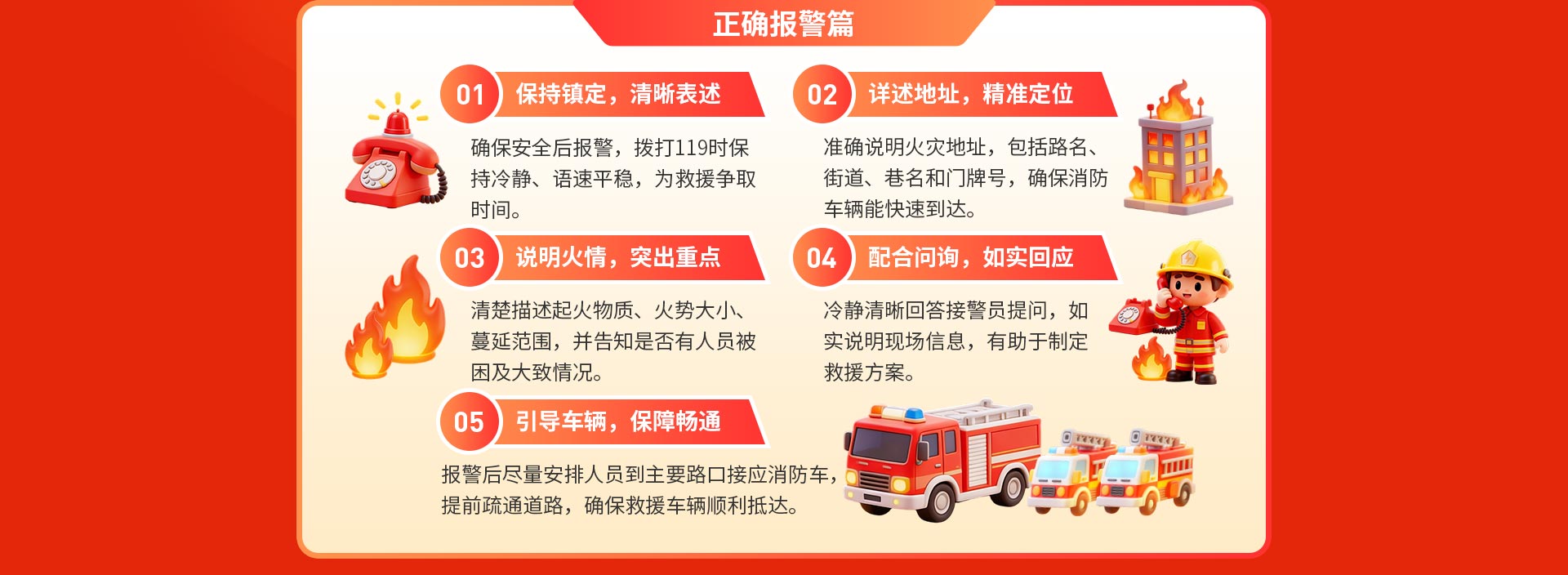 正确报警篇

01 保持镇定，清晰表述

确保安全后报警，拨打119时保持冷静、语速平稳，为救援争取时间。

02 详述地址，精准定位

准确说明火灾地址，包括路名、街道、巷名和门牌号，确保消防车辆能快速到达。

03 说明火情，突出重点

清楚描述起火物质、火势大小、蔓延范围，并告知是否有人员被困及大致情况。

04 配合问询，如实回应

冷静清晰回答接警员提问，如实说明现场信息，有助于制定救援方案。

05 引导车辆，保障畅通

报警后尽量安排人员到主要路口接应消防车，提前疏通道路，确保救援车辆顺利抵达。